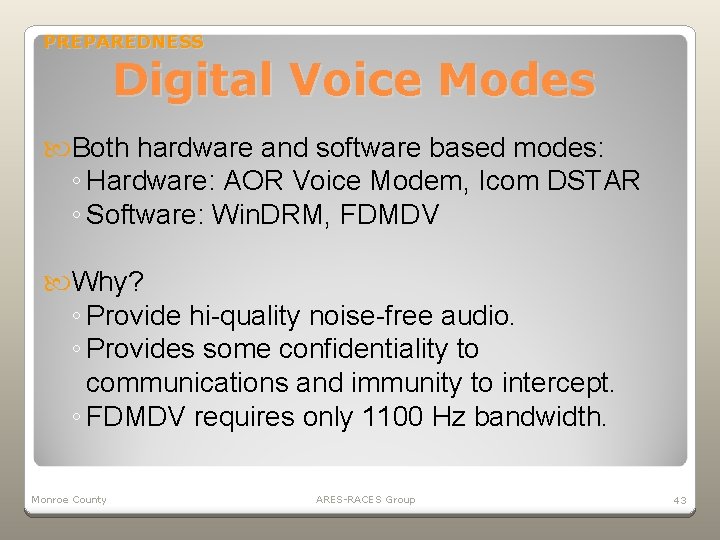 PREPAREDNESS

Digital Voice Modes

Both hardware and software based modes:
◦ Hardware: AOR Voice Modem, Icom DSTAR
◦ Software: WinDRM, FDMDV

Why?
◦ Provide hi-quality noise-free audio.
◦ Provides some confidentiality to communications and immunity to intercept.
◦ FDMDV requires only 1100 Hz bandwidth.

Monroe County

ARES-RACES Group

43